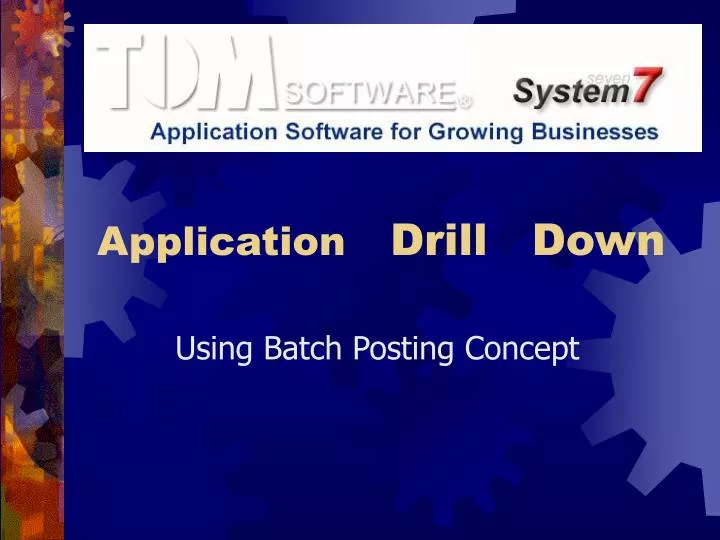 TDM SOFTWARE®
seven
System7
Application Software for Growing Businesses

Application Drill Down

Using Batch Posting Concept